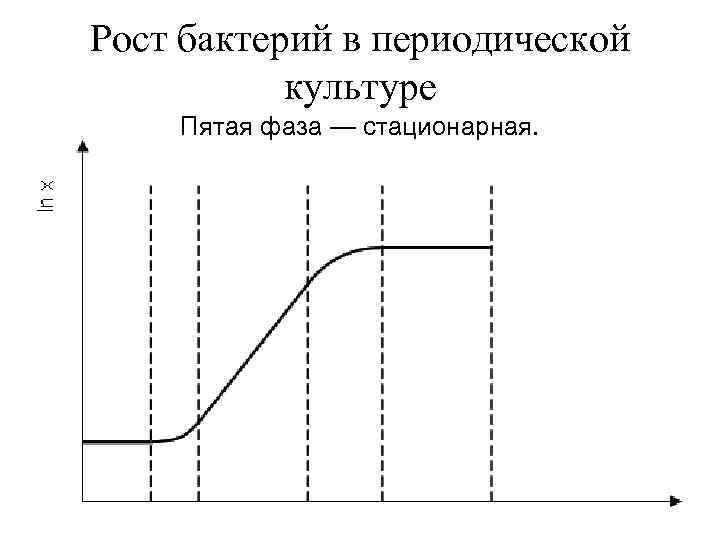 Рост бактерий в периодической культуре

Пятая фаза — стационарная.

ln x